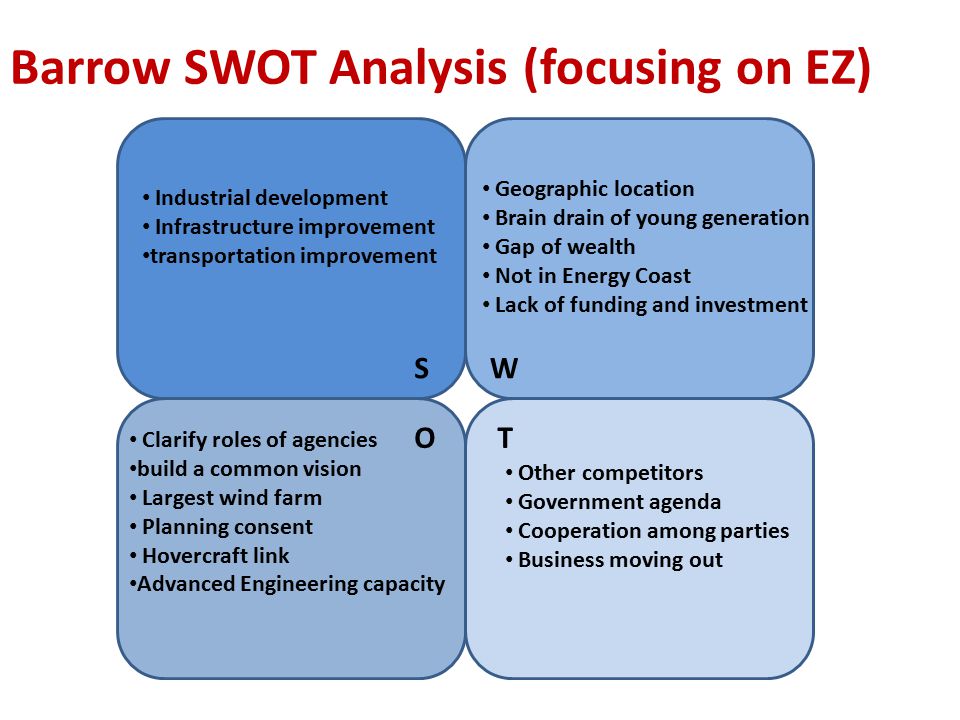 Barrow SWOT Analysis (focusing on EZ)

• Industrial development
• Infrastructure improvement
•transportation improvement

S

• Geographic location
• Brain drain of young generation
• Gap of wealth
• Not in Energy Coast
• Lack of funding and investment

W

• Clarify roles of agencies
•build a common vision
• Largest wind farm
• Planning consent
• Hovercraft link
•Advanced Engineering capacity

O

T

• Other competitors
• Government agenda
• Cooperation among parties
• Business moving out